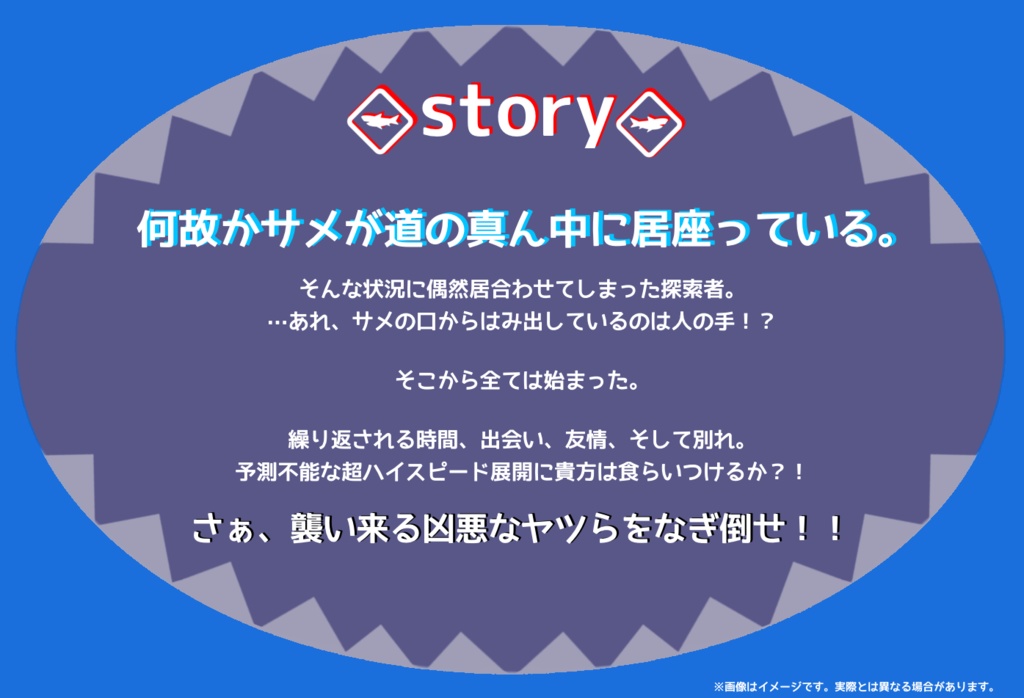 story

何故かサメが道の真ん中に居座っている。

そんな状況に偶然居合わせてしまった探索者。
…あれ、サメの口からはみ出しているのは人の手！？

そこから全ては始まった。

繰り返される時間、出会い、友情、そして別れ。
予測不能な超ハイスピード展開に貴方は食らいつけるか？！

さぁ、襲い来る凶悪なヤツらをなぎ倒せ！！

※画像はイメージです。実際とは異なる場合があります。